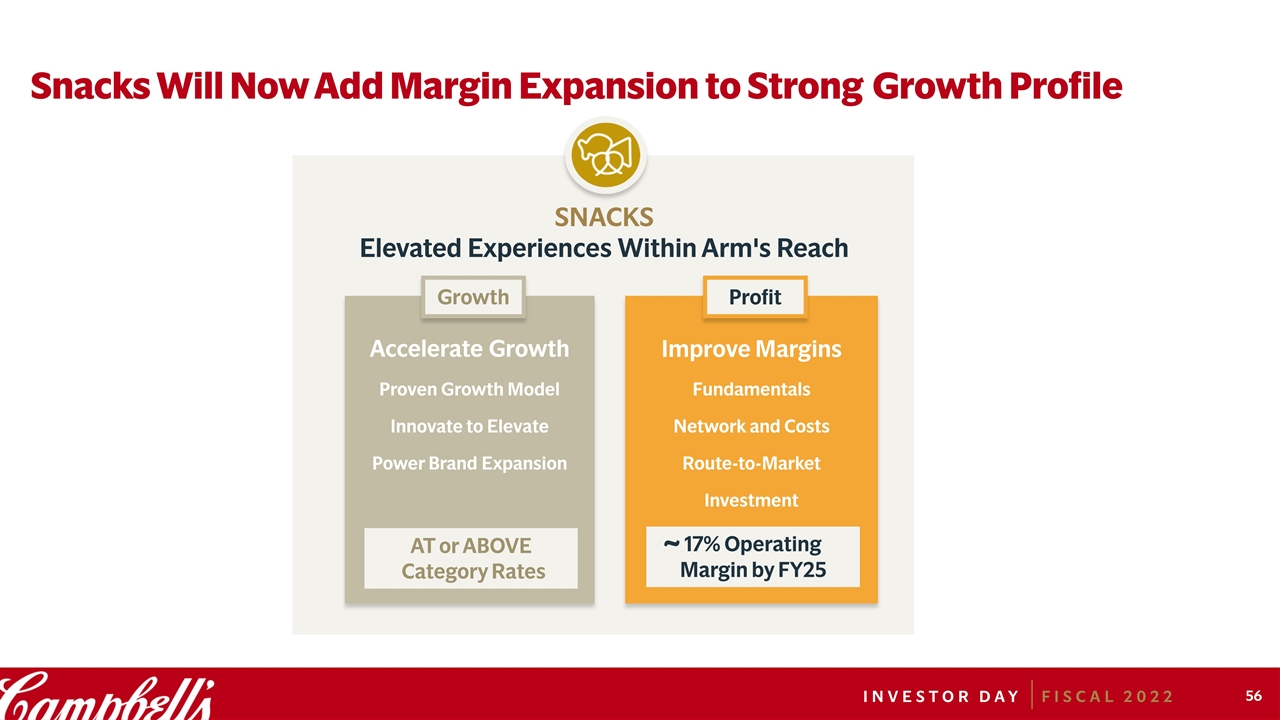 Snacks Will Now Add Margin Expansion to Strong Growth Profile

SNACKS
Elevated Experiences Within Arm's Reach

Growth

Accelerate Growth

Proven Growth Model

Innovate to Elevate

Power Brand Expansion

AT or ABOVE Category Rates

Profit

Improve Margins

Fundamentals

Network and Costs

Route-to-Market

Investment

~ 17% Operating Margin by FY25

Campbell's

INVESTOR DAY | FISCAL 2022

56